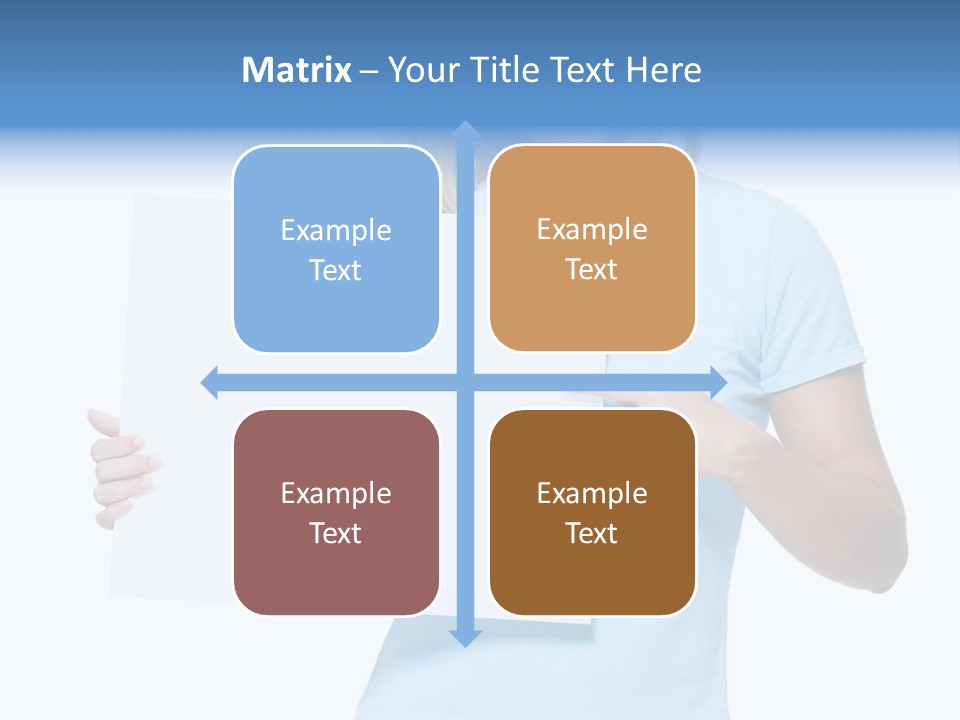 Matrix – Your Title Text Here

Example Text

Example Text

Example Text

Example Text